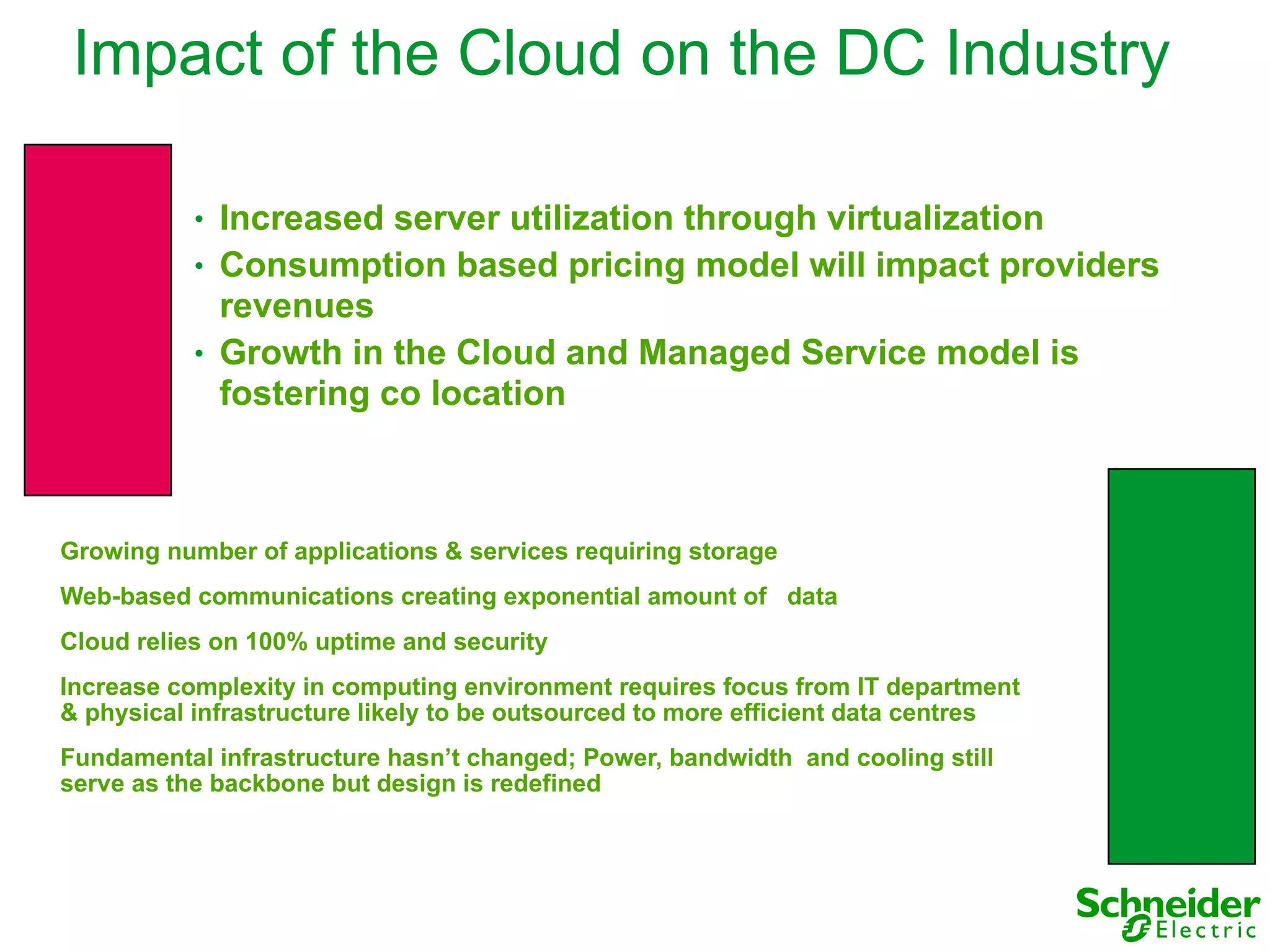 Impact of the Cloud on the DC Industry

• Increased server utilization through virtualization
• Consumption based pricing model will impact providers revenues
• Growth in the Cloud and Managed Service model is fostering co location

Growing number of applications & services requiring storage

Web-based communications creating exponential amount of data

Cloud relies on 100% uptime and security

Increase complexity in computing environment requires focus from IT department & physical infrastructure likely to be outsourced to more efficient data centres

Fundamental infrastructure hasn't changed; Power, bandwidth and cooling still serve as the backbone but design is redefined

Schneider Electric